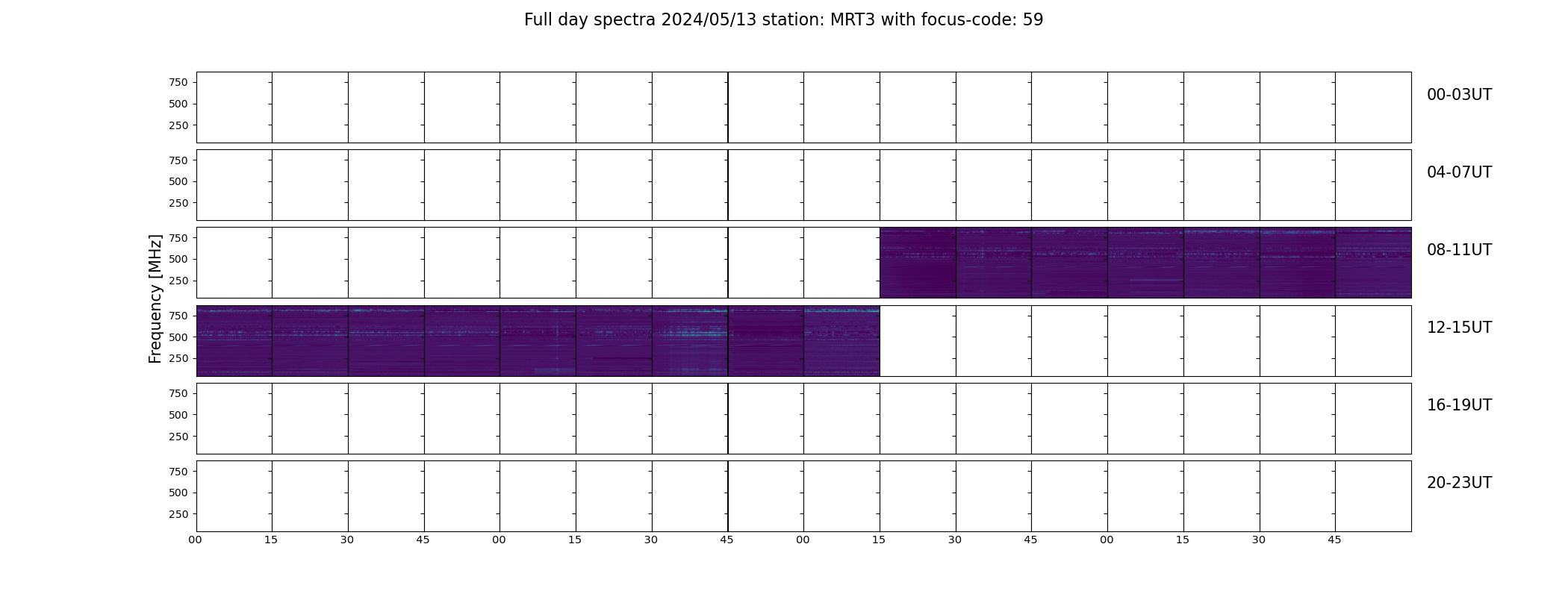 Full day spectra 2024/05/13 station: MRT3 with focus-code: 59

Frequency [MHz]

750
500
250
00-03UT

750
500
250
04-07UT

750
500
250
08-11UT

750
500
250
12-15UT

750
500
250
16-19UT

750
500
250
20-23UT

00 15 30 45 00 15 30 45 00 15 30 45 00 15 30 45